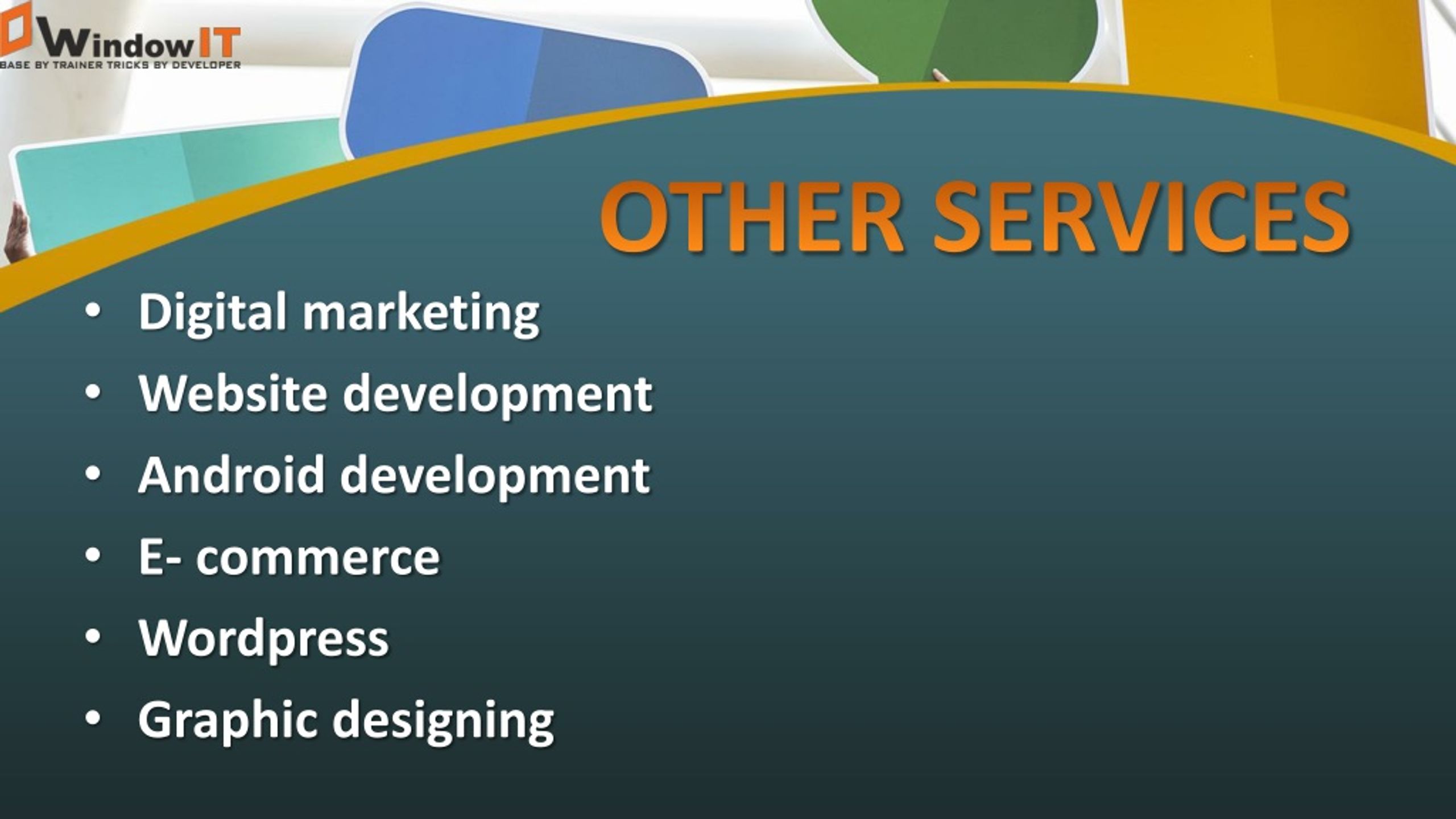 WindowIT
BASE BY TRAINER TRICKS BY DEVELOPER

OTHER SERVICES

• Digital marketing
• Website development
• Android development
• E- commerce
• Wordpress
• Graphic designing